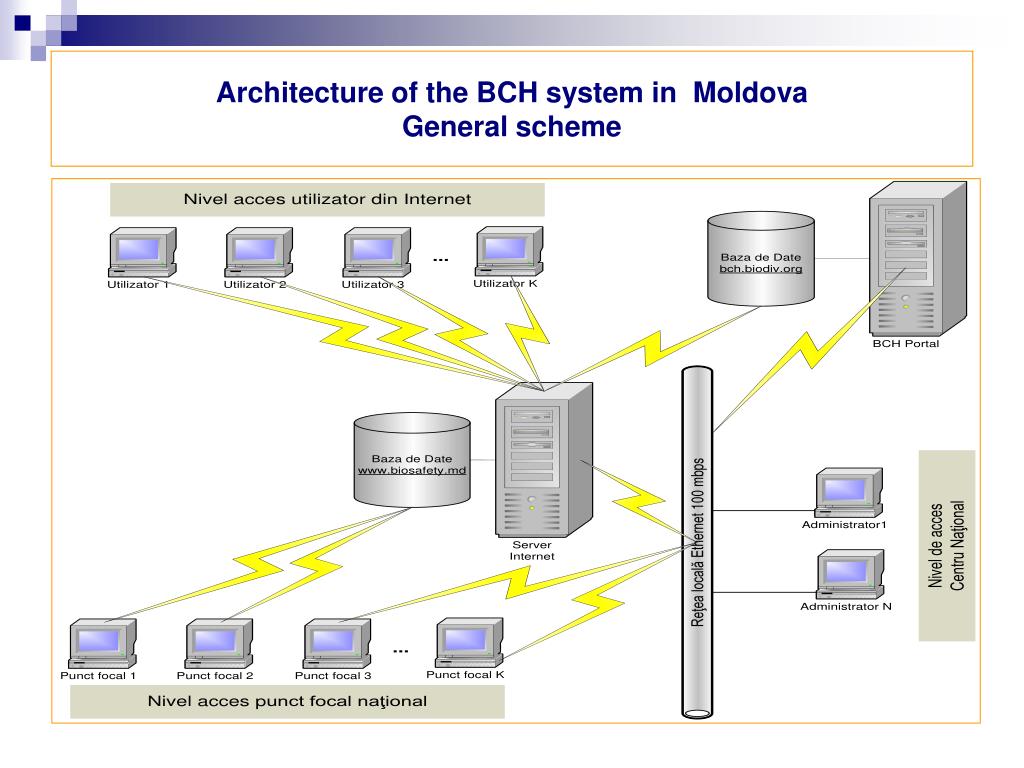 Architecture of the BCH system in Moldova
General scheme

Nivel acces utilizator din Internet

Utilizator 1
Utilizator 2
Utilizator 3
...
Utilizator K

Baza de Date
bch.biodiv.org

BCH Portal

Baza de Date
www.biosafety.md

Server
Internet

Reţea locală Ethernet 100 mbps

Administrator1
Administrator N

Nivel de acces
Centru Naţional

Punct focal 1
Punct focal 2
Punct focal 3
...
Punct focal K

Nivel acces punct focal naţional